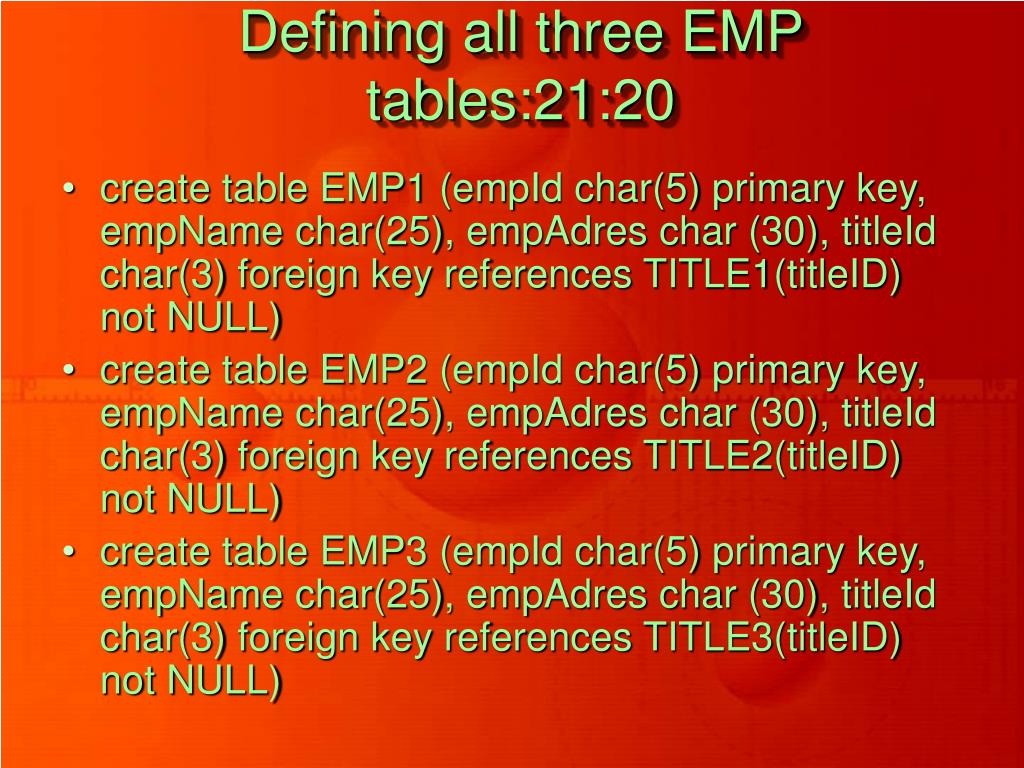 Defining all three EMP tables:21:20

• create table EMP1 (empId char(5) primary key, empName char(25), empAdres char (30), titleId char(3) foreign key references TITLE1(titleID) not NULL)
• create table EMP2 (empId char(5) primary key, empName char(25), empAdres char (30), titleId char(3) foreign key references TITLE2(titleID) not NULL)
• create table EMP3 (empId char(5) primary key, empName char(25), empAdres char (30), titleId char(3) foreign key references TITLE3(titleID) not NULL)